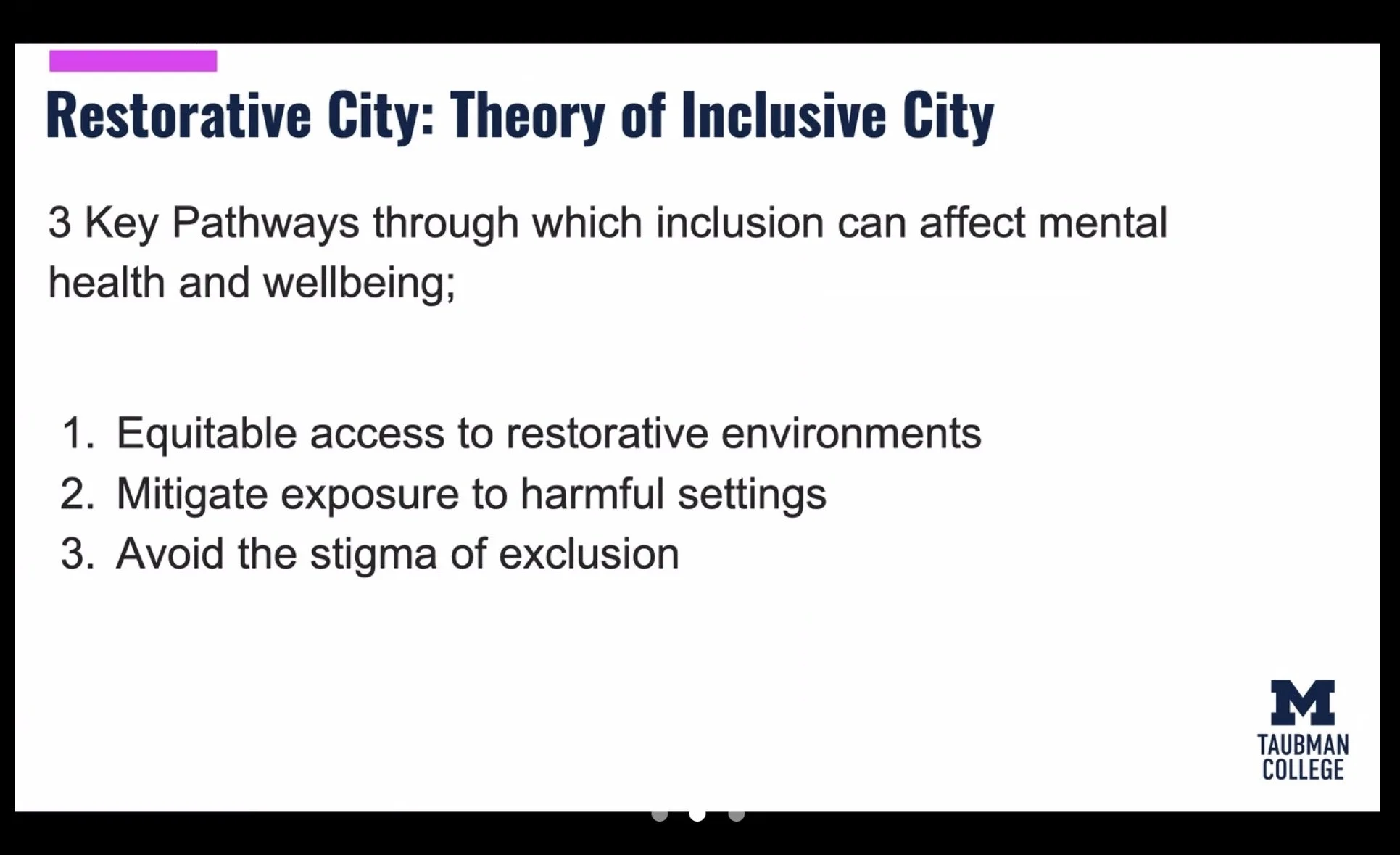 Restorative City: Theory of Inclusive City

3 Key Pathways through which inclusion can affect mental health and wellbeing;

1. Equitable access to restorative environments
2. Mitigate exposure to harmful settings
3. Avoid the stigma of exclusion

M
TAUBMAN COLLEGE